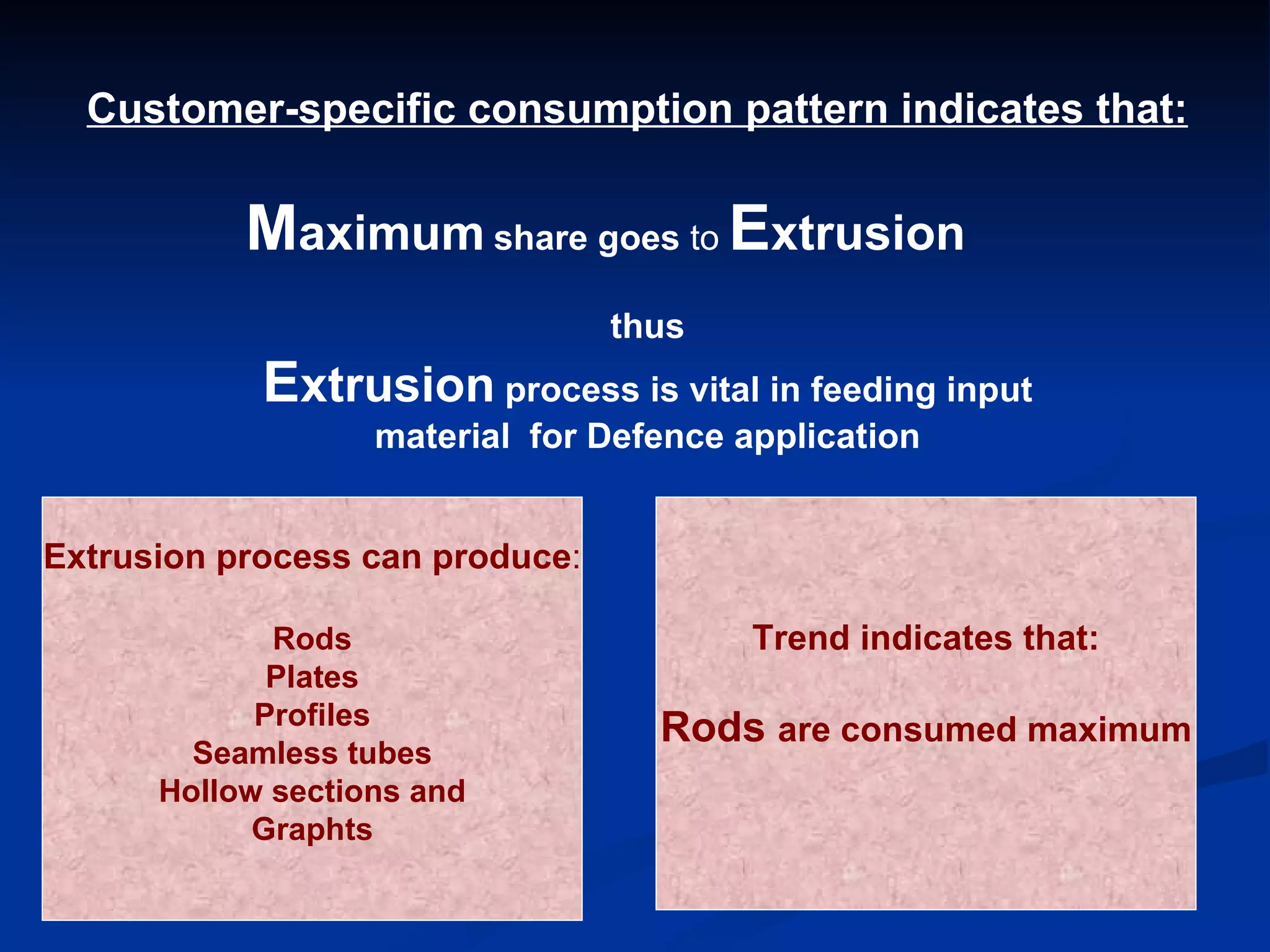 Customer-specific consumption pattern indicates that:

Maximum share goes to Extrusion

thus

Extrusion process is vital in feeding input material for Defence application

Extrusion process can produce:

Rods
Plates
Profiles
Seamless tubes
Hollow sections and
Graphts

Trend indicates that:

Rods are consumed maximum